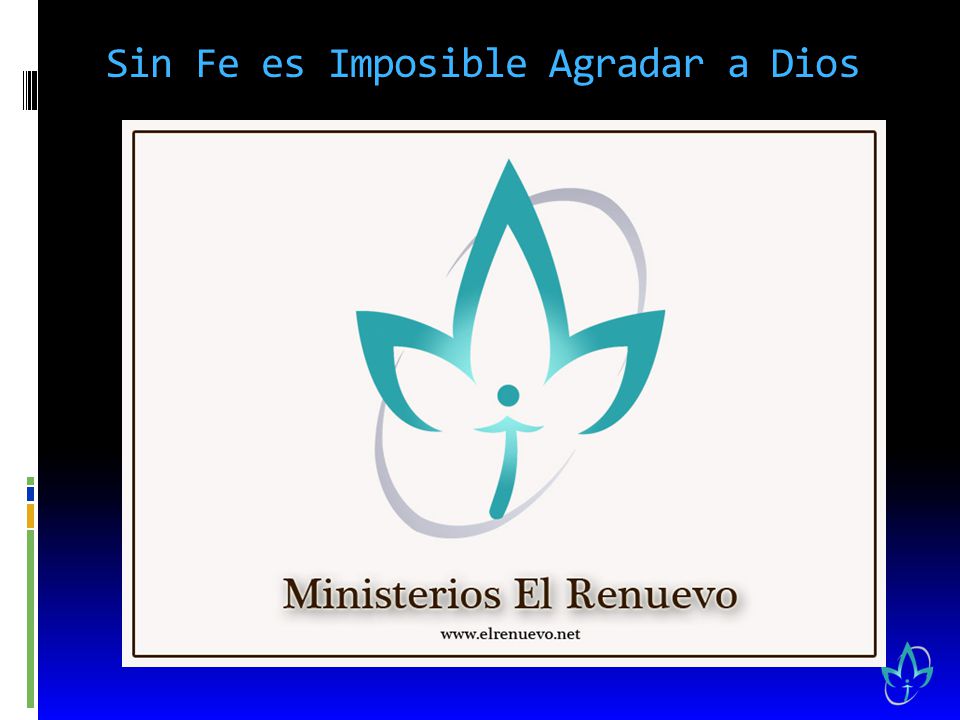 Sin Fe es Imposible Agradar a Dios

Ministerios El Renuevo

www.elrenuevo.net